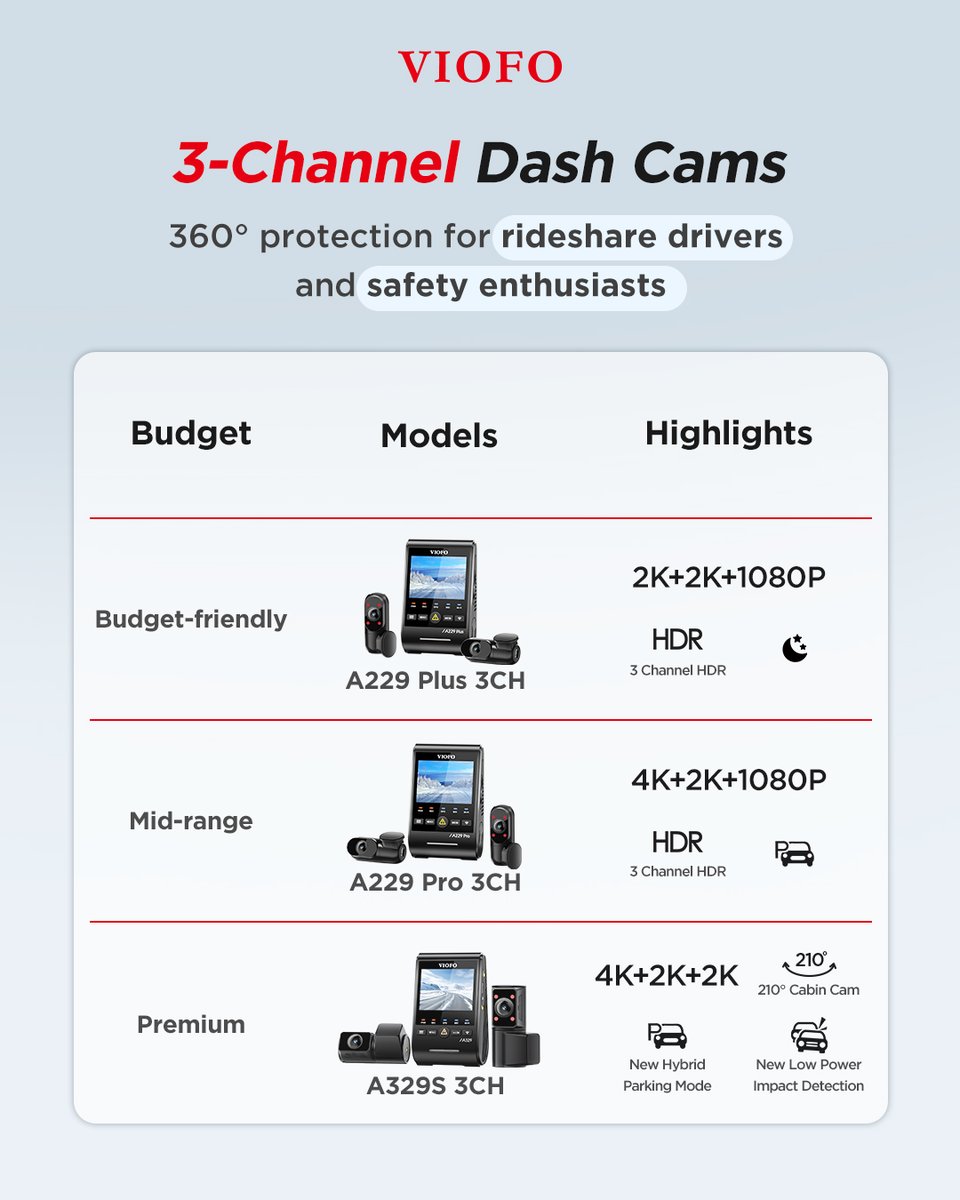 VIOFO

3-Channel Dash Cams

360° protection for rideshare drivers and safety enthusiasts

| Budget | Models | Highlights |
|---|---|---|
| Budget-friendly | VIOFO A229 Plus A229 Plus 3CH | 2K+2K+1080P HDR 3 Channel HDR |
| Mid-range | VIOFO A229 Pro A229 Pro 3CH | 4K+2K+1080P HDR 3 Channel HDR P |
| Premium | VIOFO A329 A329S 3CH | 4K+2K+2K 210° 210° Cabin Cam P New Hybrid Parking Mode New Low Power Impact Detection |